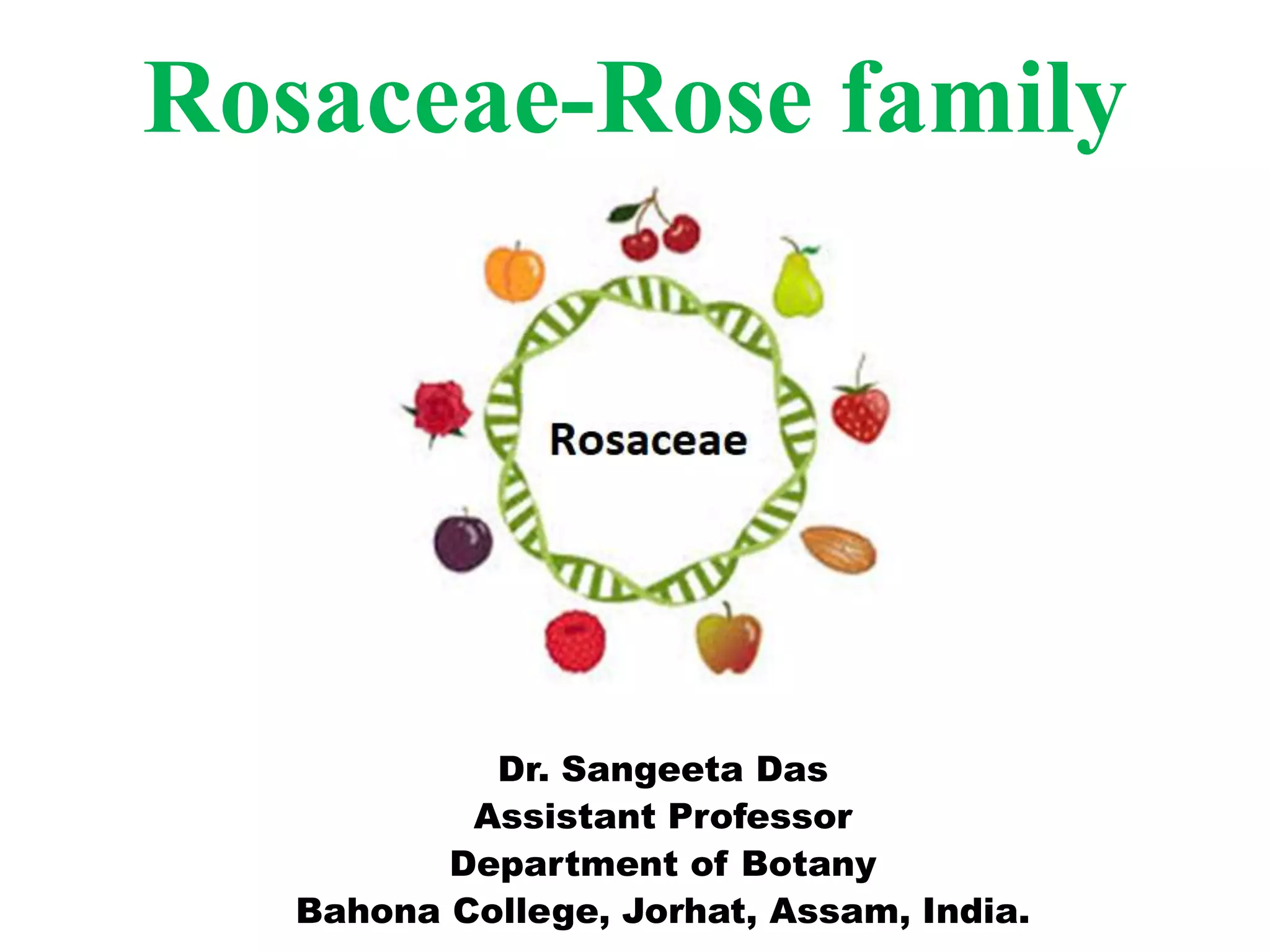 Rosaceae-Rose family

Rosaceae

Dr. Sangeeta Das
Assistant Professor
Department of Botany
Bahona College, Jorhat, Assam, India.